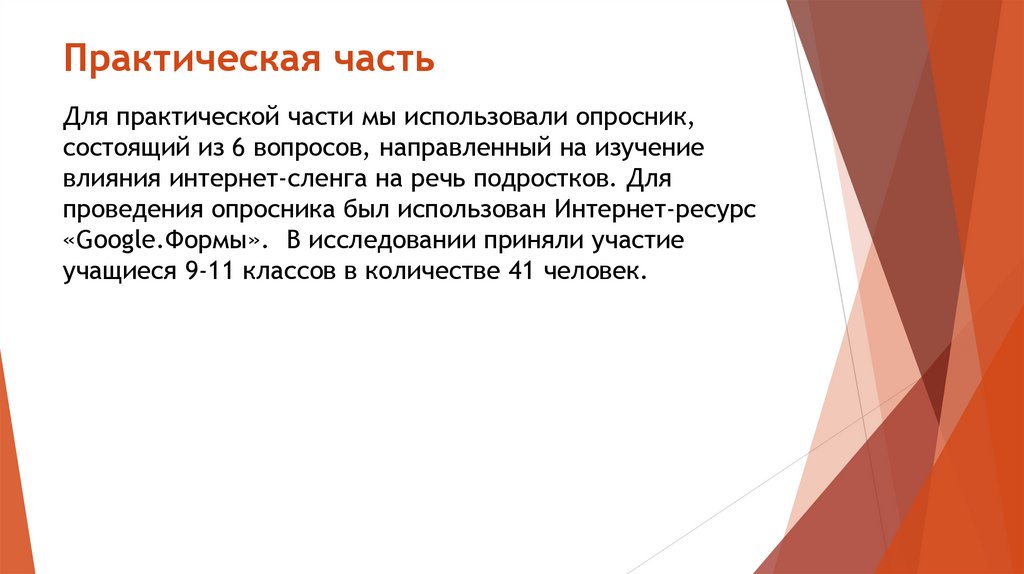 Практическая часть

Для практической части мы использовали опросник, состоящий из 6 вопросов, направленный на изучение влияния интернет-сленга на речь подростков. Для проведения опросника был использован Интернет-ресурс «Google.Формы». В исследовании приняли участие учащиеся 9-11 классов в количестве 41 человек.